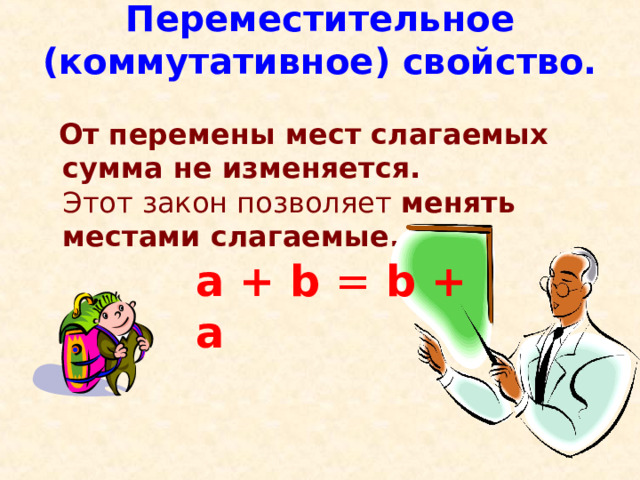 Переместительное (коммутативное) свойство.

От перемены мест слагаемых сумма не изменяется.
Этот закон позволяет менять местами слагаемые.

$a + b = b + a$